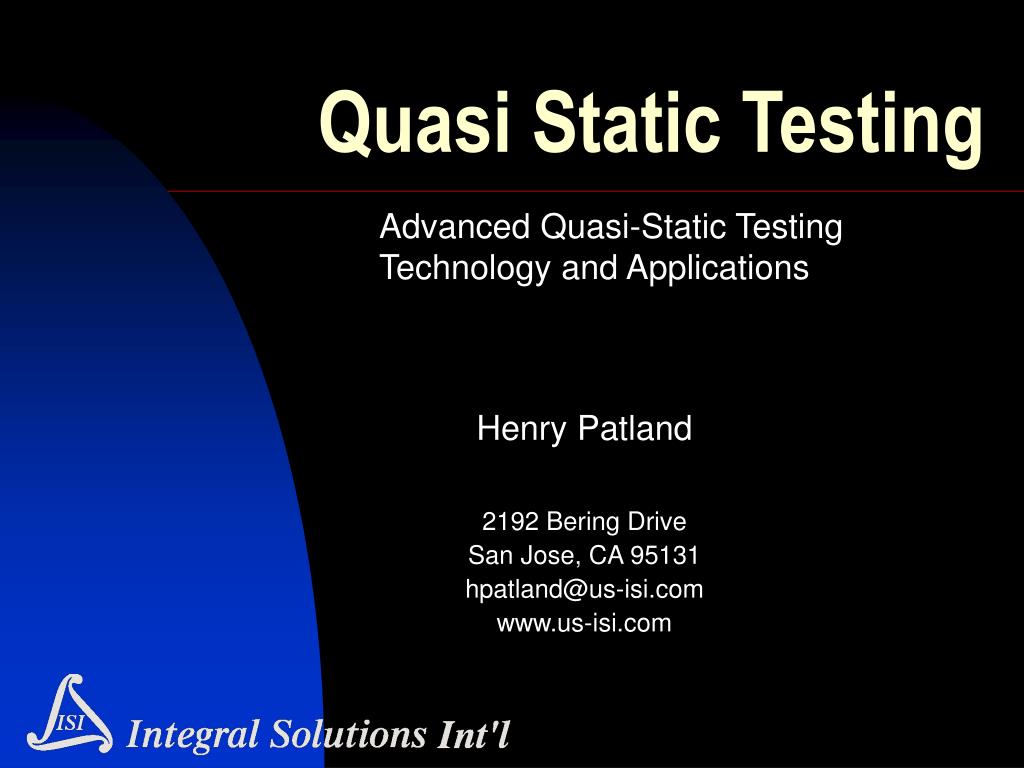 Quasi Static Testing

Advanced Quasi-Static Testing Technology and Applications

Henry Patland

2192 Bering Drive
San Jose, CA 95131
hpatland@us-isi.com
www.us-isi.com

ISI

Integral Solutions Int'l